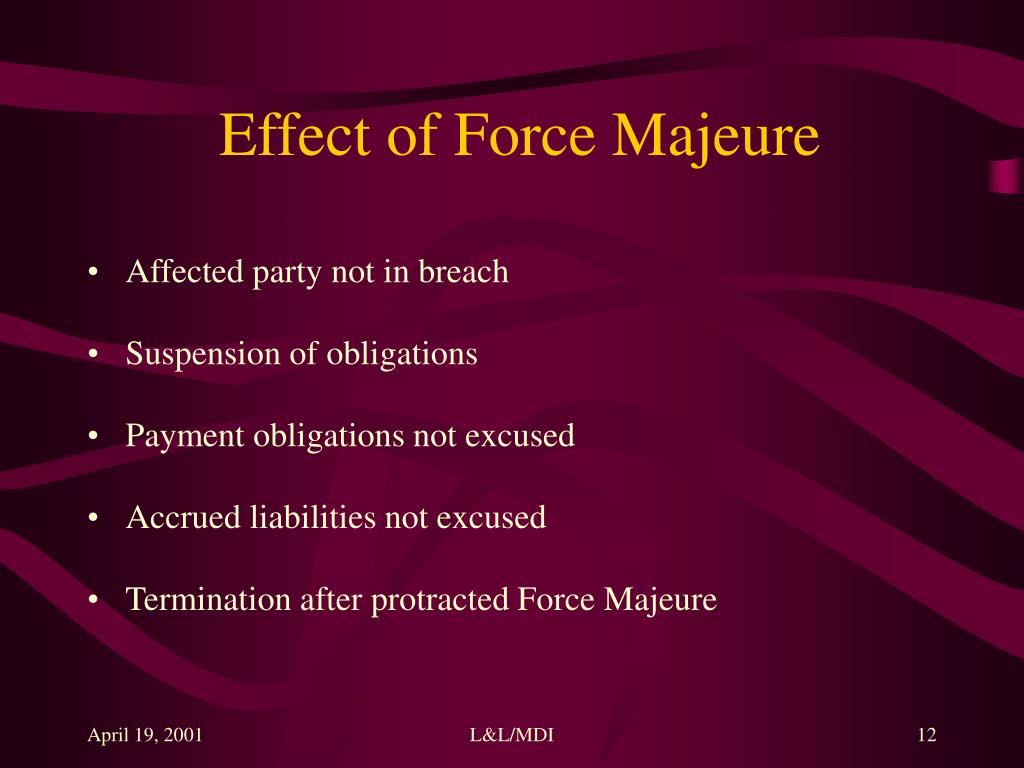 Effect of Force Majeure

• Affected party not in breach

• Suspension of obligations

• Payment obligations not excused

• Accrued liabilities not excused

• Termination after protracted Force Majeure

April 19, 2001

L&L/MDI

12